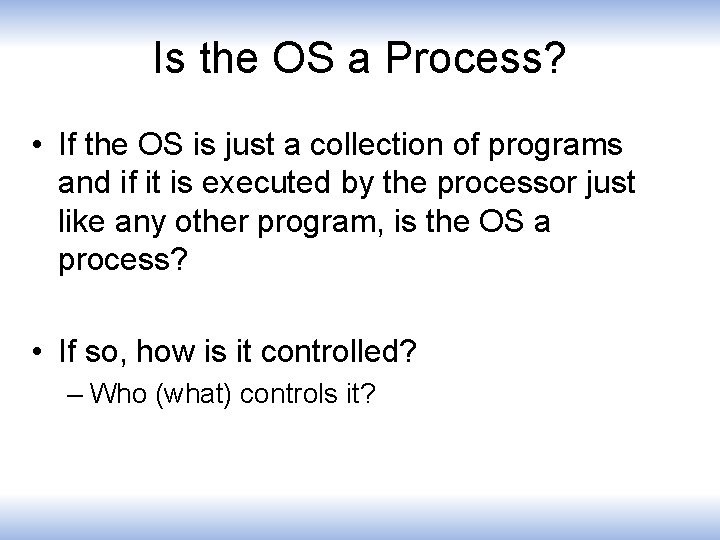 Is the OS a Process?

• If the OS is just a collection of programs and if it is executed by the processor just like any other program, is the OS a process?

• If so, how is it controlled?
– Who (what) controls it?